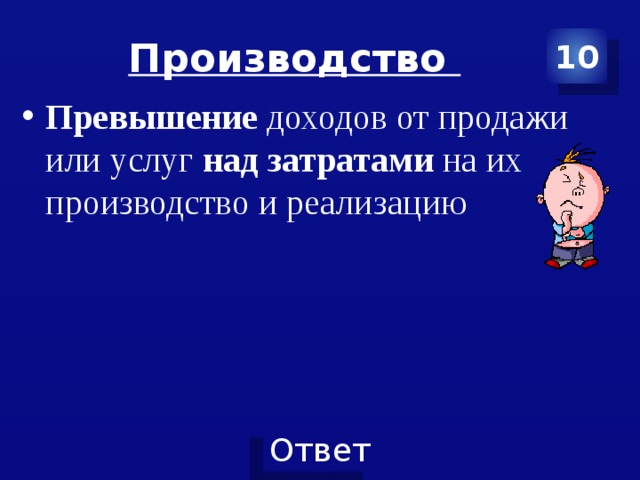 Производство

10

• Превышение доходов от продажи или услуг над затратами на их производство и реализацию

Ответ